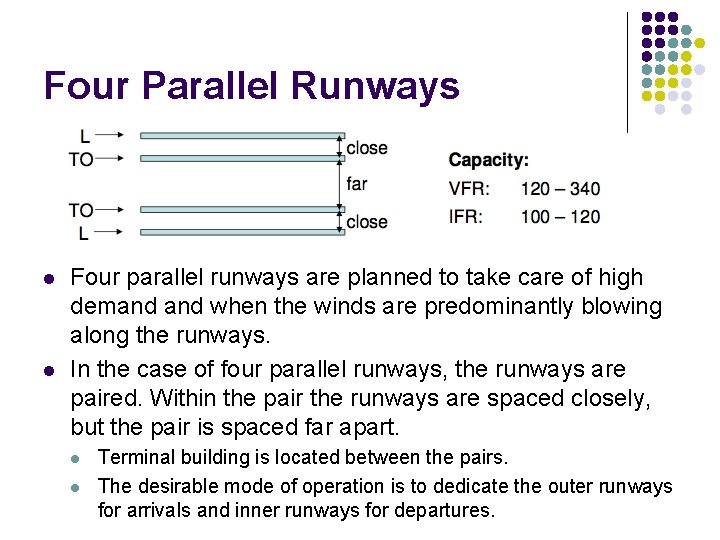 Four Parallel Runways

L
TO
TO
L
close
far
close

Capacity:
VFR: 120 – 340
IFR: 100 – 120

- Four parallel runways are planned to take care of high demand and when the winds are predominantly blowing along the runways.
- In the case of four parallel runways, the runways are paired. Within the pair the runways are spaced closely, but the pair is spaced far apart.
  - Terminal building is located between the pairs.
  - The desirable mode of operation is to dedicate the outer runways for arrivals and inner runways for departures.